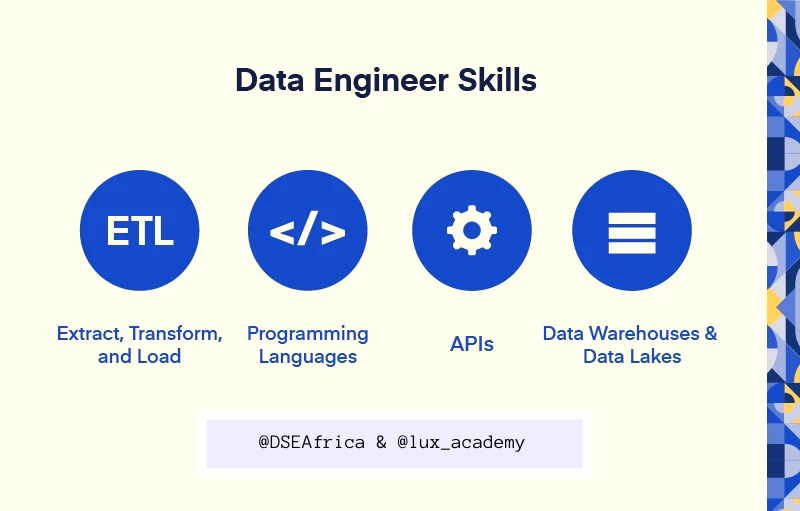 Data Engineer Skills

ETL

</>

Extract, Transform, and Load

Programming Languages

APIs

Data Warehouses & Data Lakes

@DSEAfrica & @lux_academy